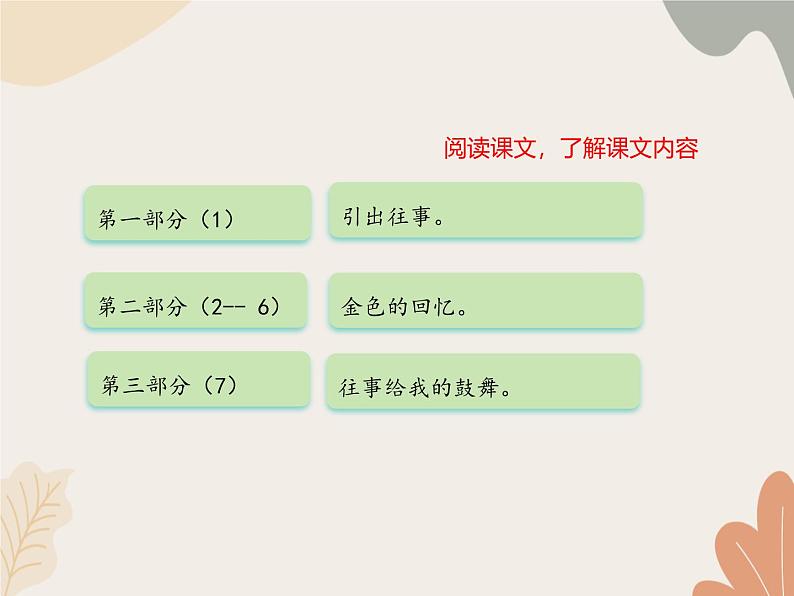 阅读课文，了解课文内容

第一部分（1）

引出往事。

第二部分（2-- 6）

金色的回忆。

第三部分（7）

往事给我的鼓舞。